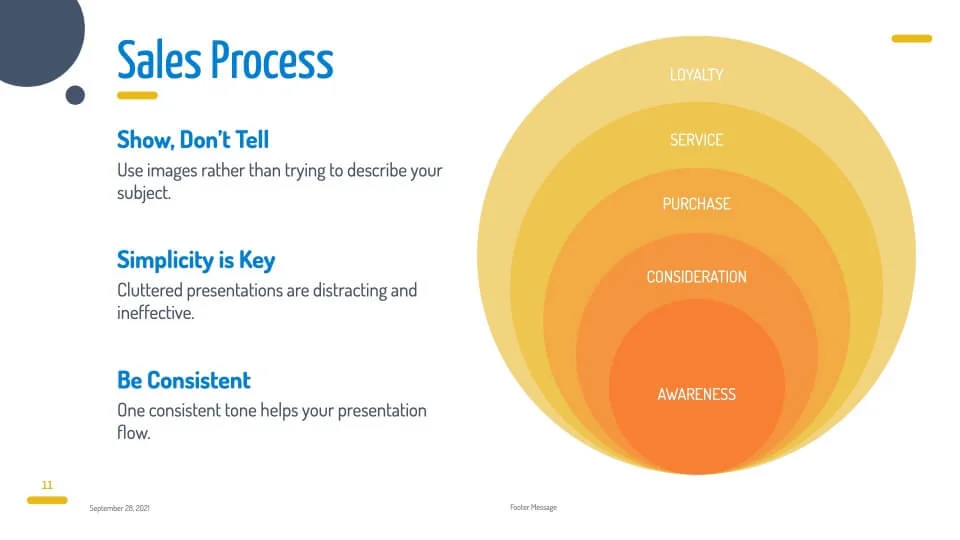 Sales Process

Show, Don't Tell
Use images rather than trying to describe your subject.

Simplicity is Key
Cluttered presentations are distracting and ineffective.

Be Consistent
One consistent tone helps your presentation flow.

LOYALTY
SERVICE
PURCHASE
CONSIDERATION
AWARENESS

11

September 28, 2021

Footer Message